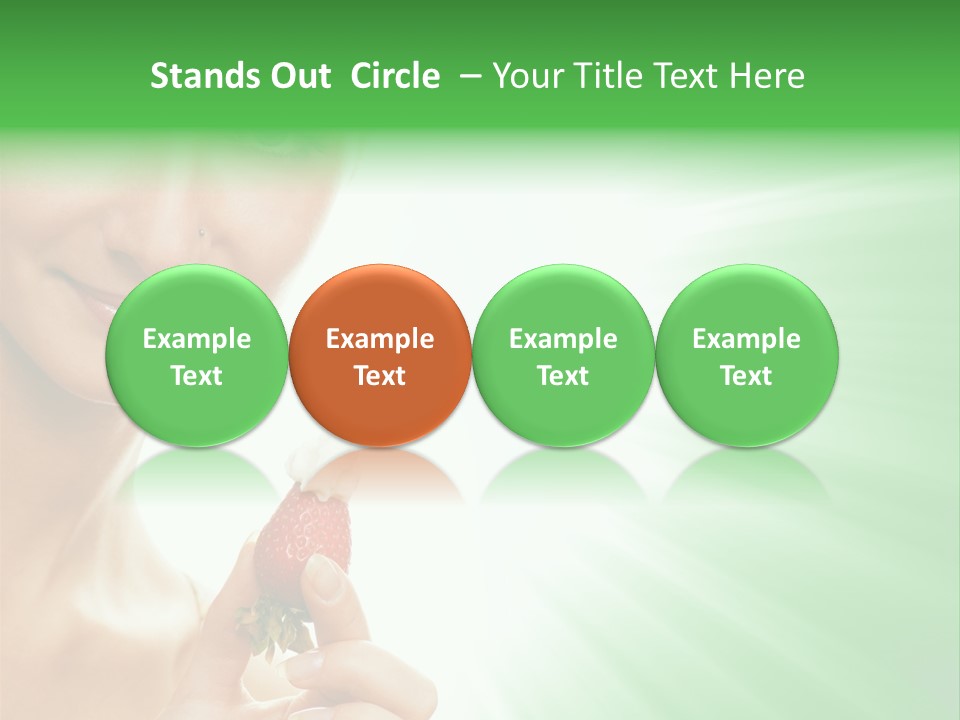 Stands Out Circle – Your Title Text Here

Example Text

Example Text

Example Text

Example Text